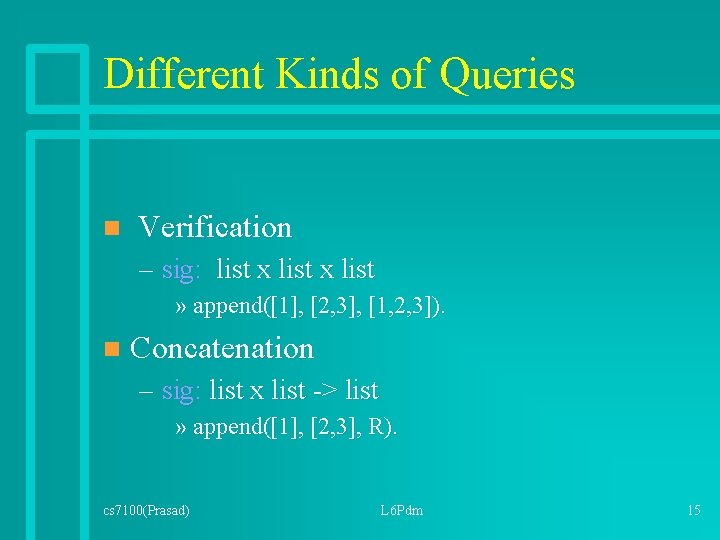 Different Kinds of Queries

Verification

– sig: list x list x list

» append([1], [2,3], [1,2,3]).

Concatenation

– sig: list x list -> list

» append([1], [2,3], R).

cs7100(Prasad) L6Pdm 15